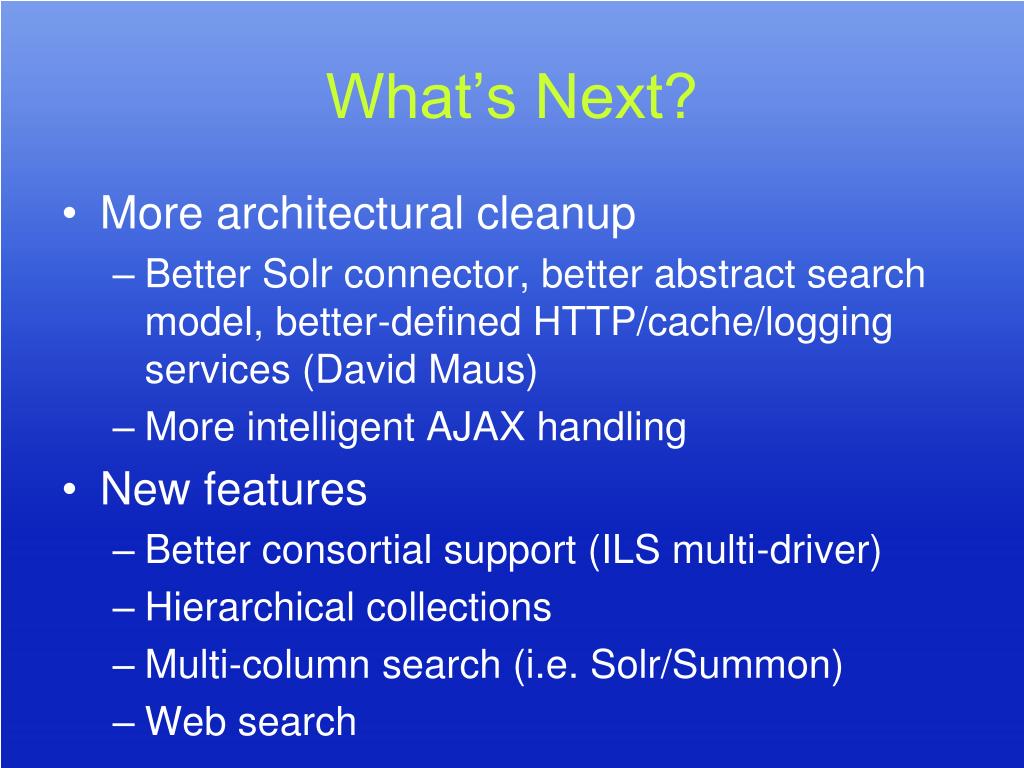 What’s Next?

• More architectural cleanup
– Better Solr connector, better abstract search model, better-defined HTTP/cache/logging services (David Maus)
– More intelligent AJAX handling
• New features
– Better consortial support (ILS multi-driver)
– Hierarchical collections
– Multi-column search (i.e. Solr/Summon)
– Web search